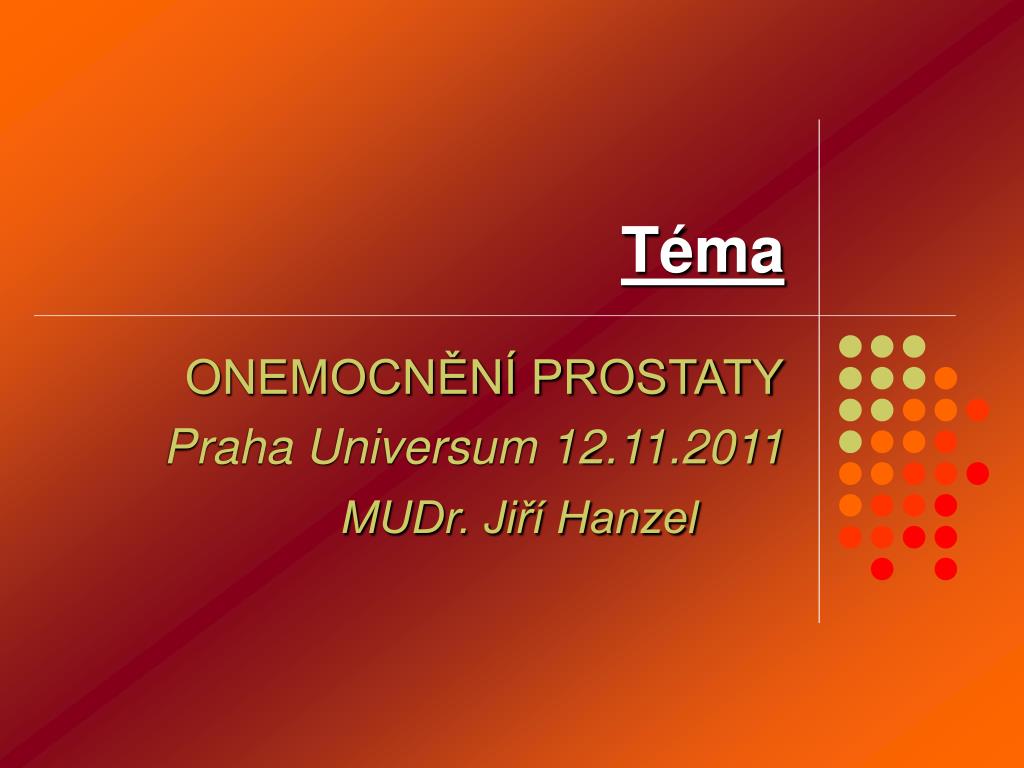 Téma

ONEMOCNĚNÍ PROSTATY

Praha Universum 12.11.2011

MUDr. Jiří Hanzel